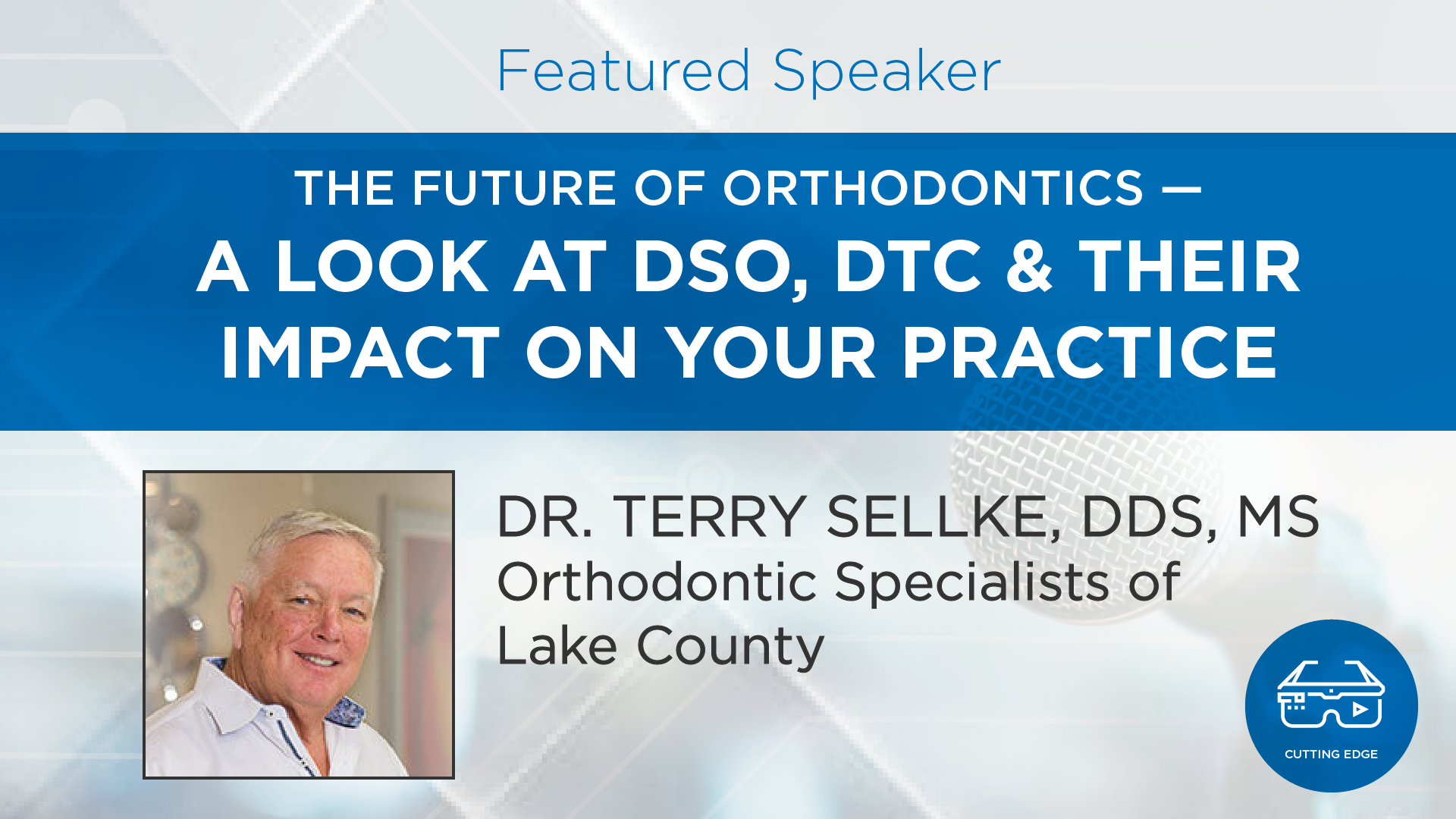 Featured Speaker

THE FUTURE OF ORTHODONTICS — A LOOK AT DSO, DTC & THEIR IMPACT ON YOUR PRACTICE

DR. TERRY SELLKE, DDS, MS
Orthodontic Specialists of Lake County

CUTTING EDGE